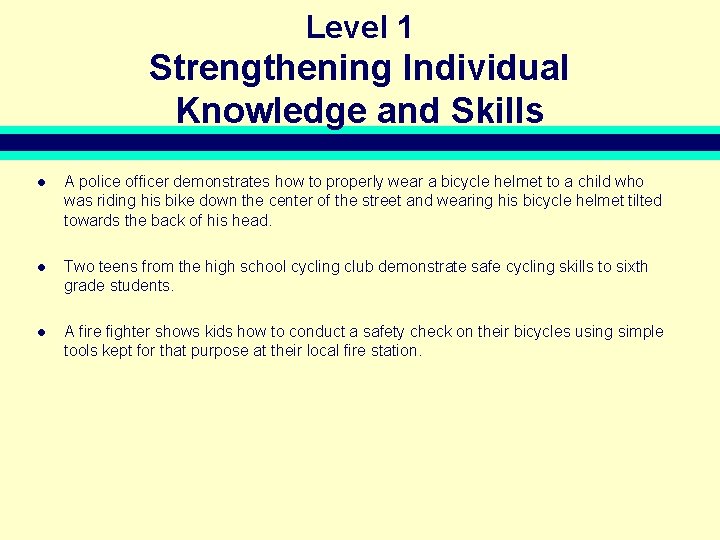 Level 1
Strengthening Individual Knowledge and Skills

- A police officer demonstrates how to properly wear a bicycle helmet to a child who was riding his bike down the center of the street and wearing his bicycle helmet tilted towards the back of his head.

- Two teens from the high school cycling club demonstrate safe cycling skills to sixth grade students.

- A fire fighter shows kids how to conduct a safety check on their bicycles using simple tools kept for that purpose at their local fire station.